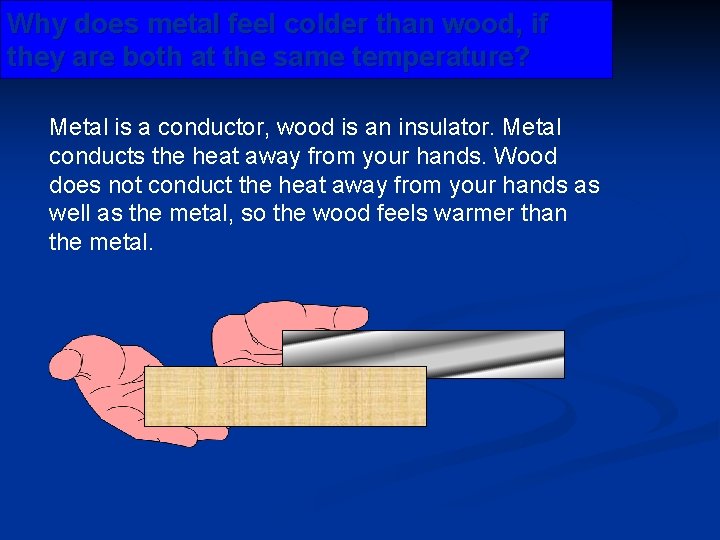 Why does metal feel colder than wood, if they are both at the same temperature?

Metal is a conductor, wood is an insulator. Metal conducts the heat away from your hands. Wood does not conduct the heat away from your hands as well as the metal, so the wood feels warmer than the metal.